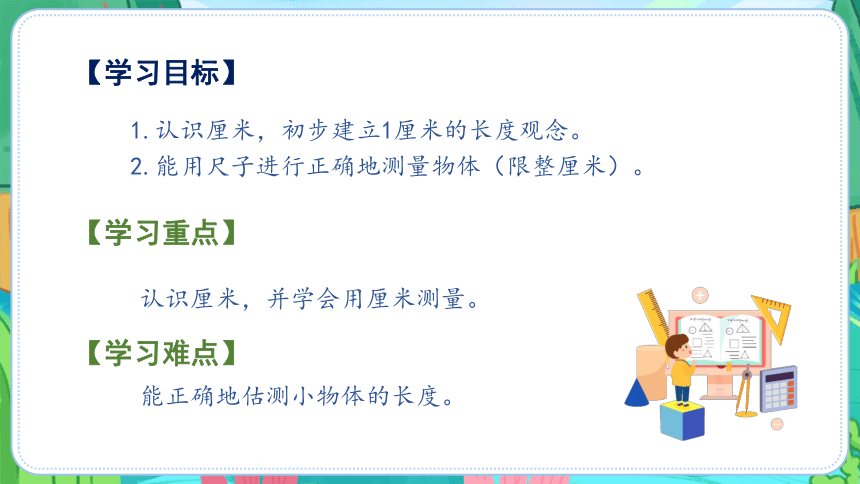 【学习目标】

1. 认识厘米，初步建立1厘米的长度观念。
2. 能用尺子进行正确地测量物体（限整厘米）。

【学习重点】

认识厘米，并学会用厘米测量。

【学习难点】

能正确地估测小物体的长度。